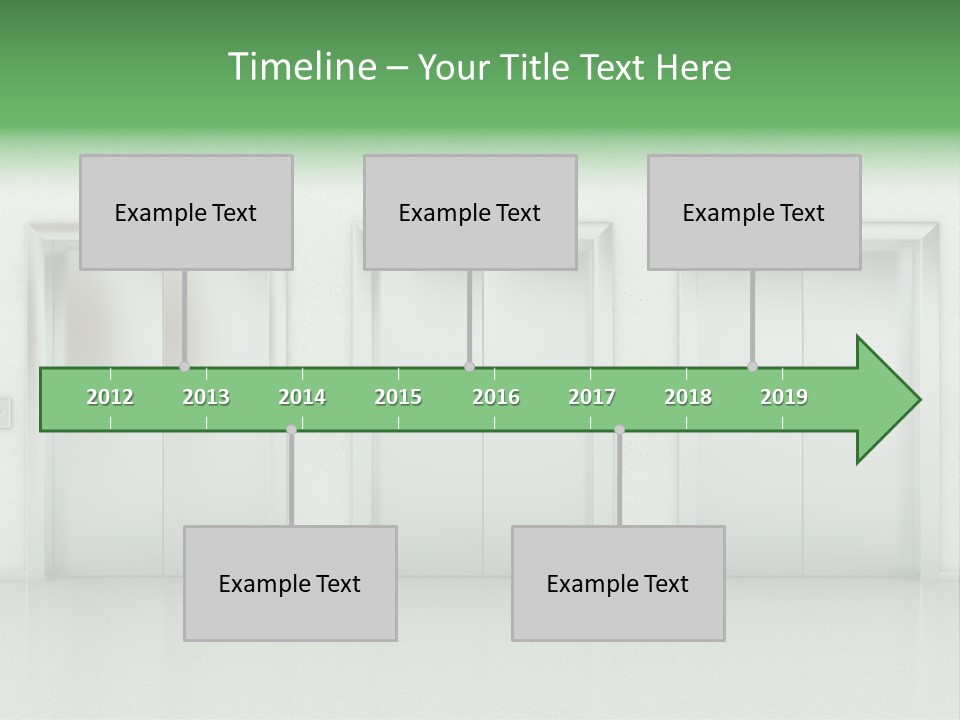 Timeline – Your Title Text Here

Example Text

Example Text

Example Text

2012 2013 2014 2015 2016 2017 2018 2019

Example Text

Example Text